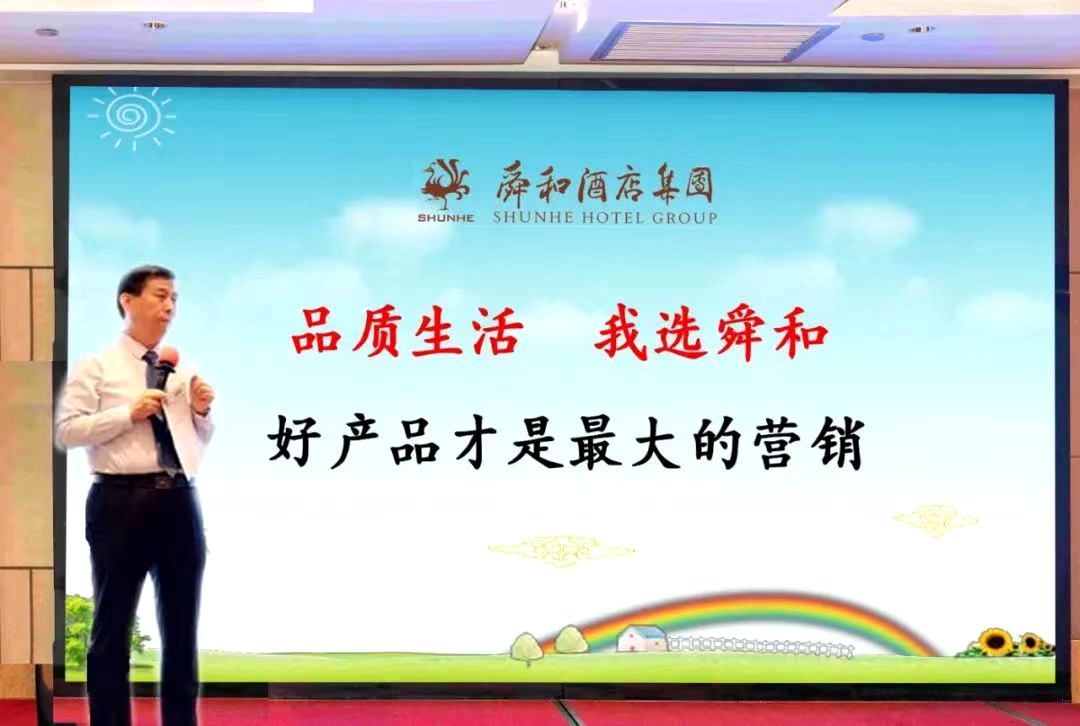 SHUNHE 舜和酒店集团
SHUNHE HOTEL GROUP

品质生活　我选舜和

好产品才是最大的营销